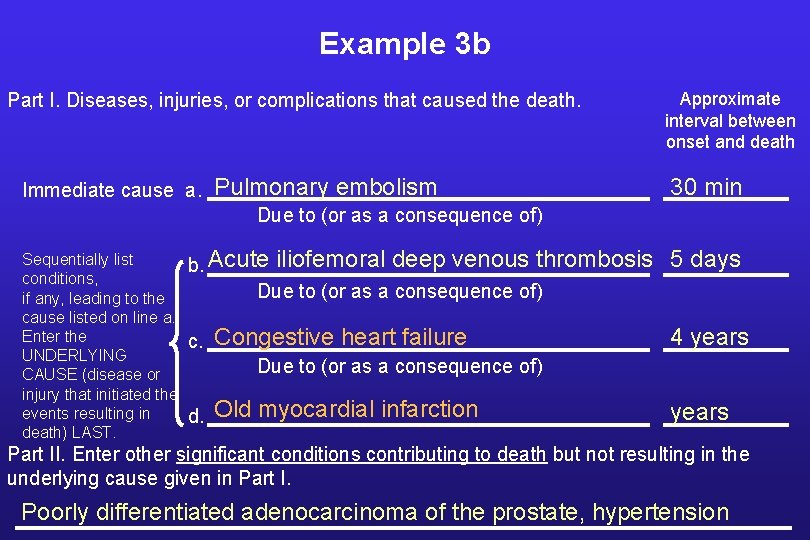 Example 3b

Part I. Diseases, injuries, or complications that caused the death.

Approximate interval between onset and death

Immediate cause a. Pulmonary embolism 30 min

Due to (or as a consequence of)

Sequentially list conditions, if any, leading to the cause listed on line a. Enter the UNDERLYING CAUSE (disease or injury that initiated the events resulting in death) LAST.

b. Acute iliofemoral deep venous thrombosis 5 days

Due to (or as a consequence of)

c. Congestive heart failure 4 years

Due to (or as a consequence of)

d. Old myocardial infarction years

Part II. Enter other significant conditions contributing to death but not resulting in the underlying cause given in Part I.

Poorly differentiated adenocarcinoma of the prostate, hypertension